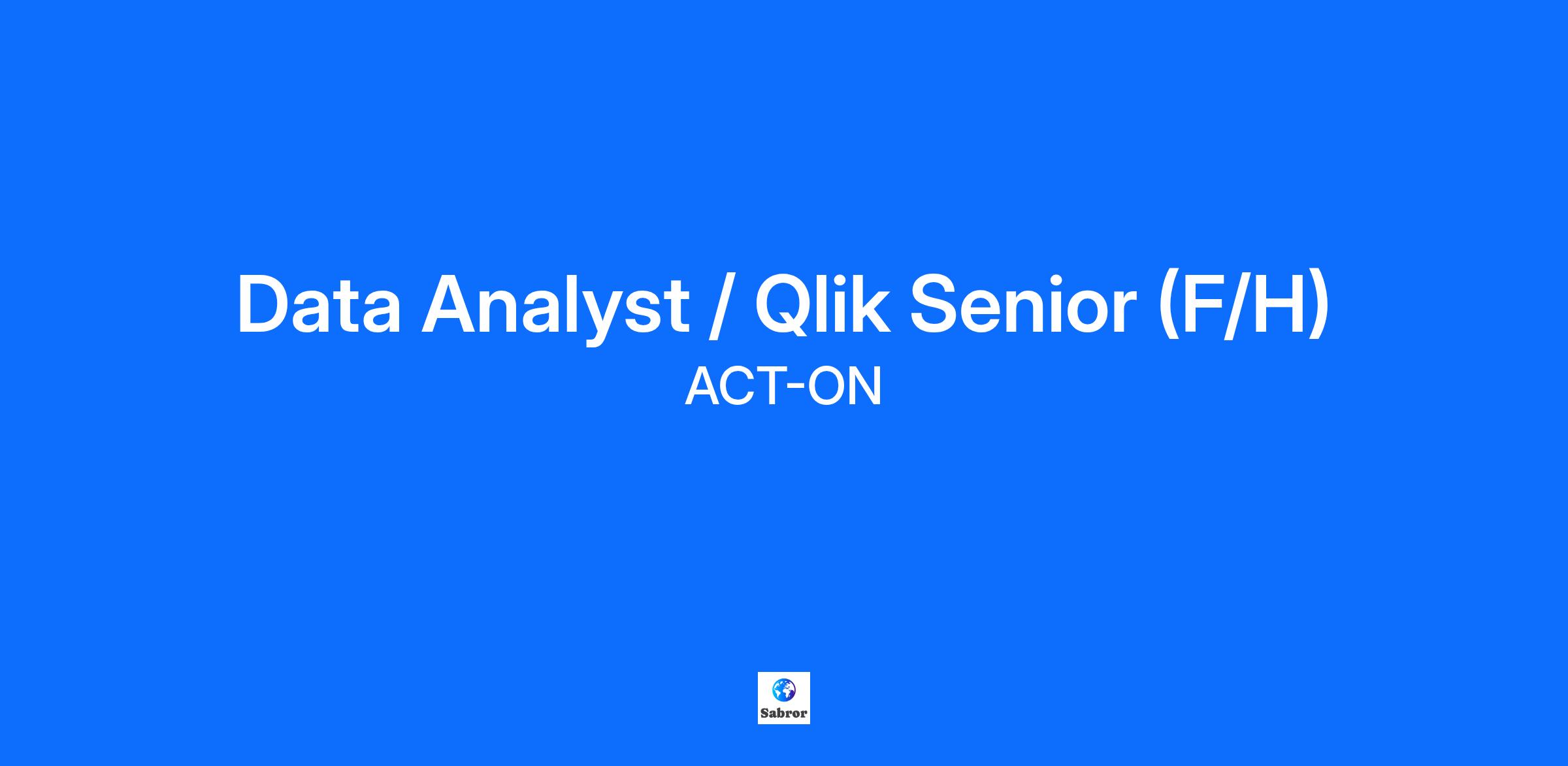 Data Analyst / Qlik Senior (F/H)
ACT-ON

Sabror